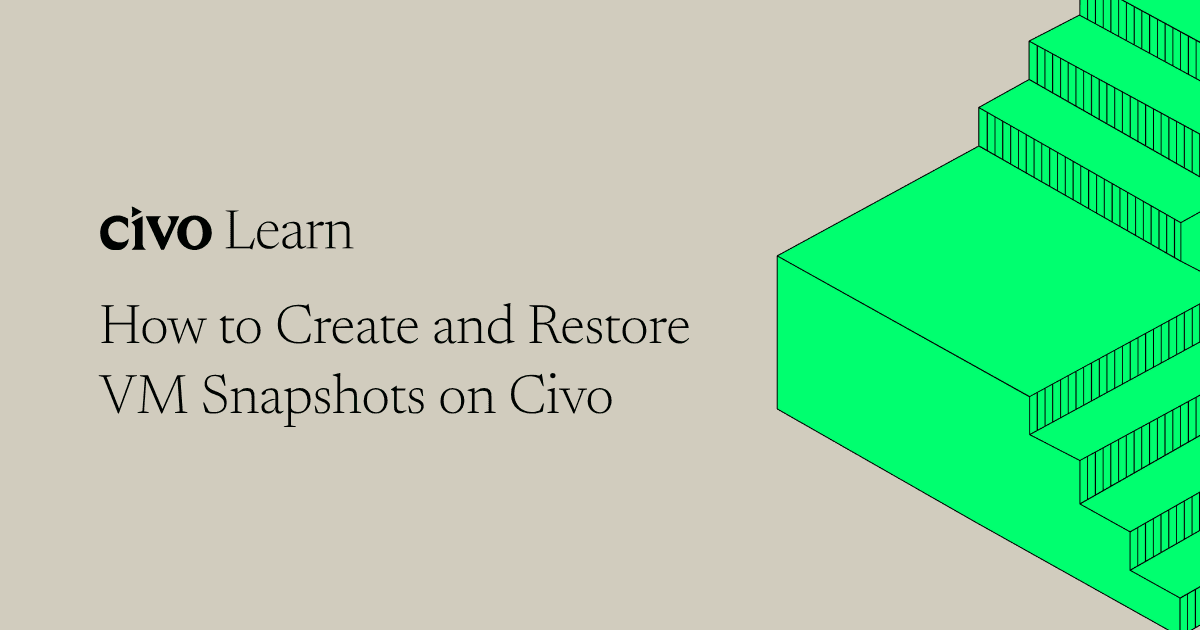 civo Learn

How to Create and Restore VM Snapshots on Civo